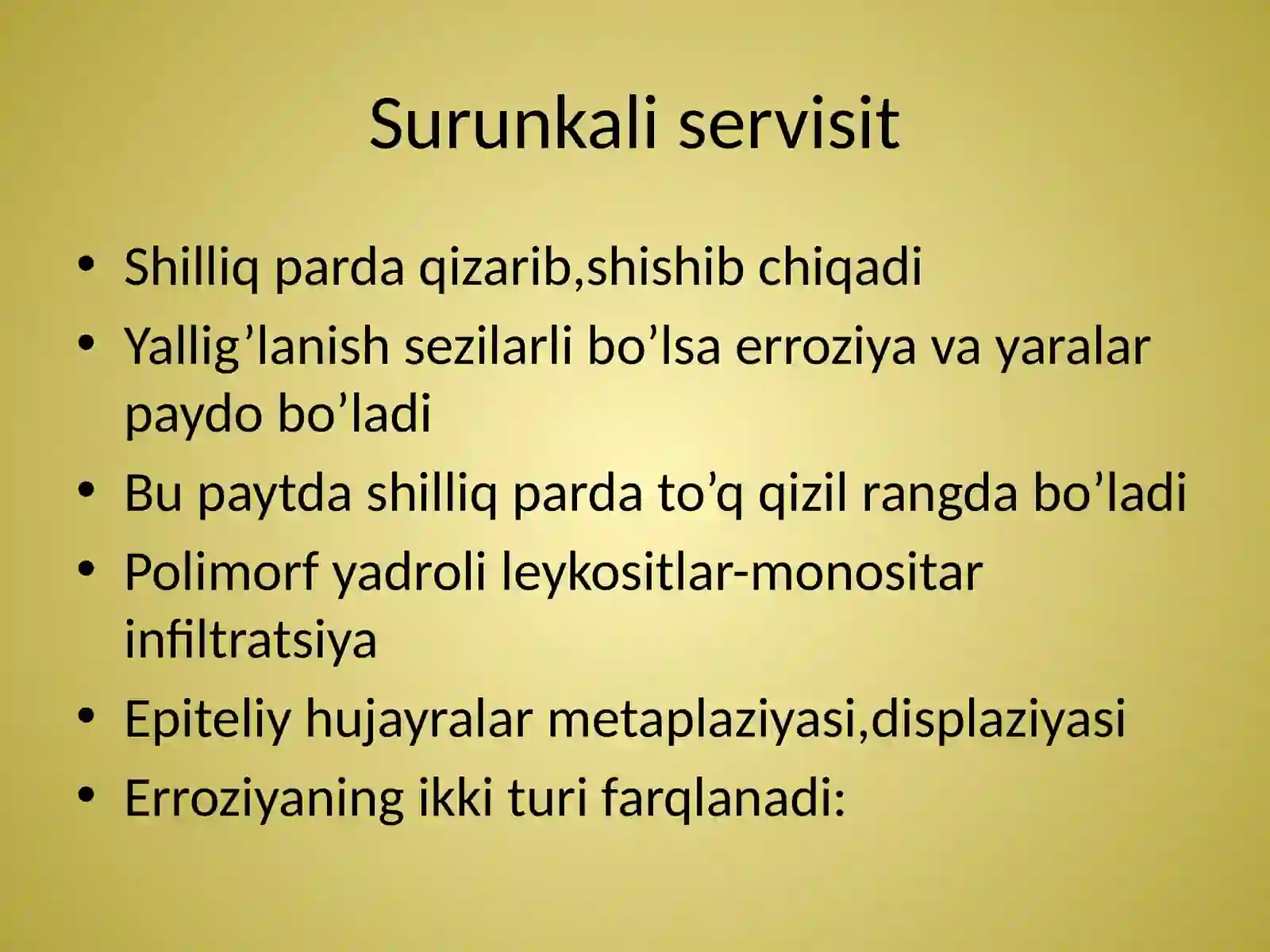 Surunkali servisit

• Shilliq parda qizarib,shishib chiqadi
• Yallig’lanish sezilarli bo’lsa erroziya va yaralar paydo bo’ladi
• Bu paytda shilliq parda to’q qizil rangda bo’ladi
• Polimorf yadroli leykositlar-monositar infiltratsiya
• Epiteliy hujayralar metaplaziyasi,displaziyasi
• Erroziyaning ikki turi farqlanadi: